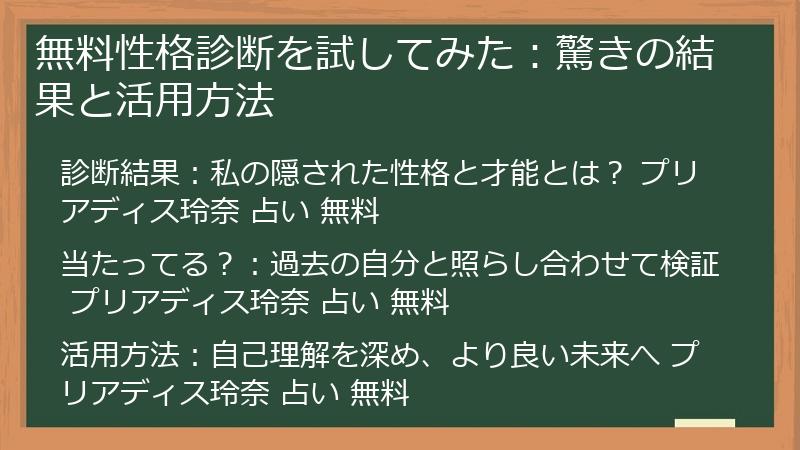 無料性格診断を試してみた：驚きの結果と活用方法

診断結果：私の隠された性格と才能とは？ プリアディス玲奈 占い 無料

当たってる？：過去の自分と照らし合わせて検証 プリアディス玲奈 占い 無料

活用方法：自己理解を深め、より良い未来へ プリアディス玲奈 占い 無料